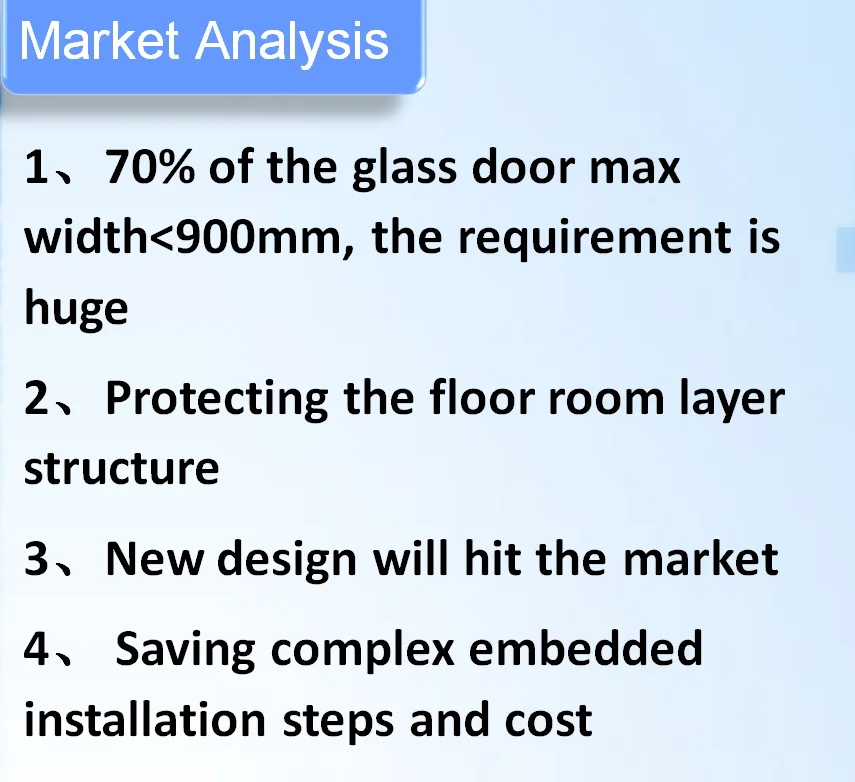 Market Analysis

1、70% of the glass door max width<900mm, the requirement is huge

2、Protecting the floor room layer structure

3、New design will hit the market

4、 Saving complex embedded installation steps and cost